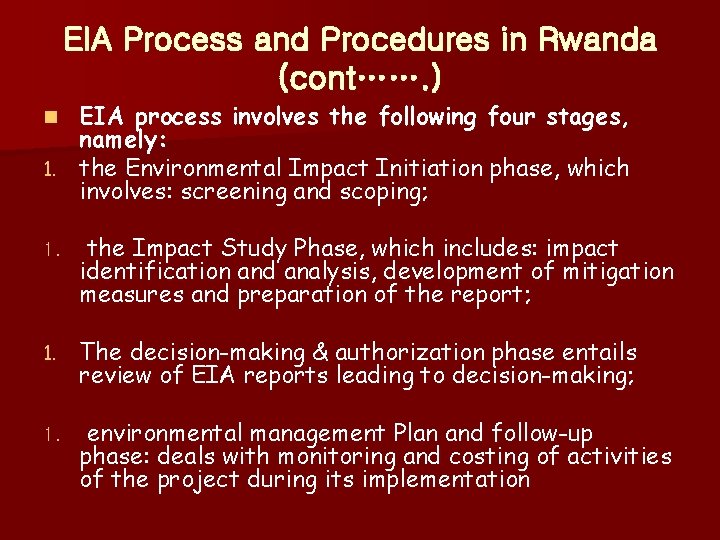 EIA Process and Procedures in Rwanda (cont…….)

EIA process involves the following four stages, namely:

1. the Environmental Impact Initiation phase, which involves: screening and scoping;

1. the Impact Study Phase, which includes: impact identification and analysis, development of mitigation measures and preparation of the report;

1. The decision-making & authorization phase entails review of EIA reports leading to decision-making;

1. environmental management Plan and follow-up phase: deals with monitoring and costing of activities of the project during its implementation